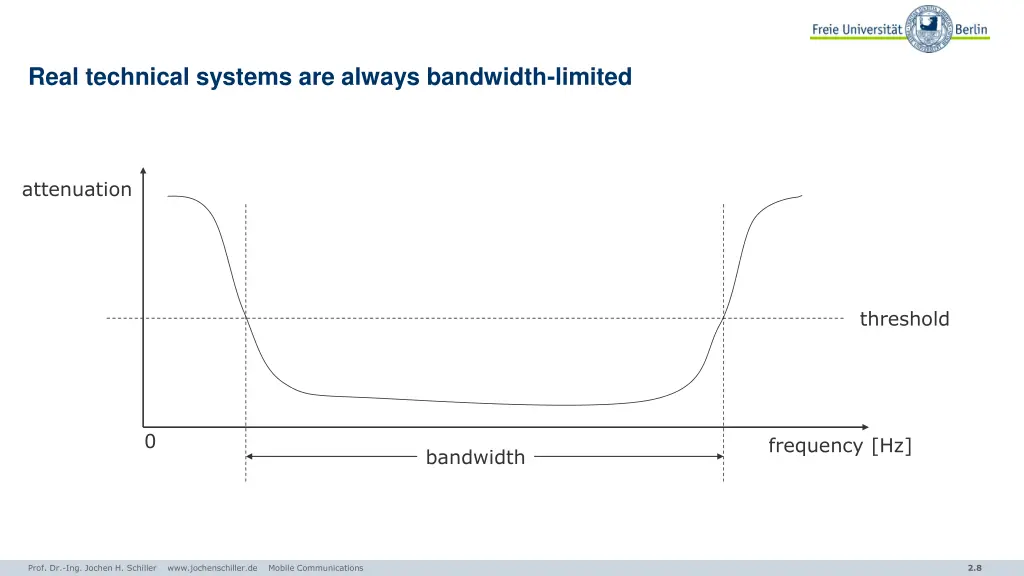 Freie Universität Berlin

Real technical systems are always bandwidth-limited

attenuation

threshold

0

frequency [Hz]

bandwidth

Prof. Dr.-Ing. Jochen H. Schiller www.jochenschiller.de Mobile Communications

2.8